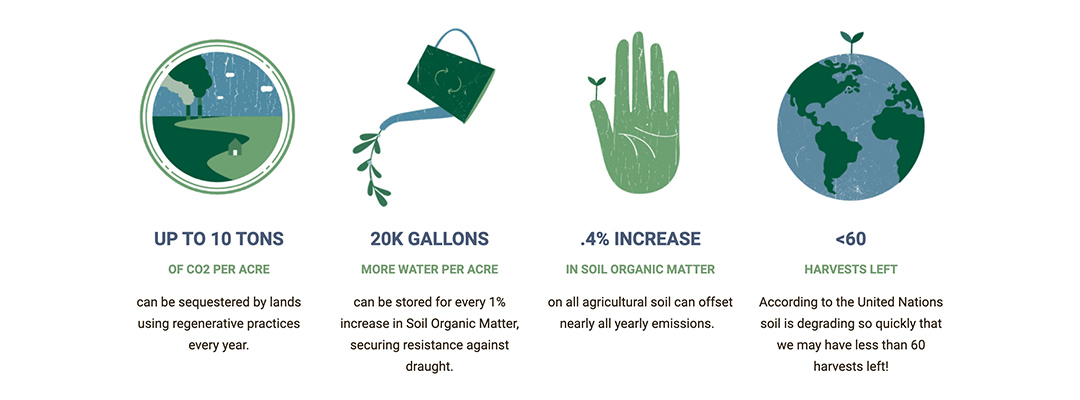 UP TO 10 TONS

OF CO2 PER ACRE

can be sequestered by lands using regenerative practices every year.

20K GALLONS

MORE WATER PER ACRE

can be stored for every 1% increase in Soil Organic Matter, securing resistance against draught.

.4% INCREASE

IN SOIL ORGANIC MATTER

on all agricultural soil can offset nearly all yearly emissions.

<60

HARVESTS LEFT

According to the United Nations soil is degrading so quickly that we may have less than 60 harvests left!